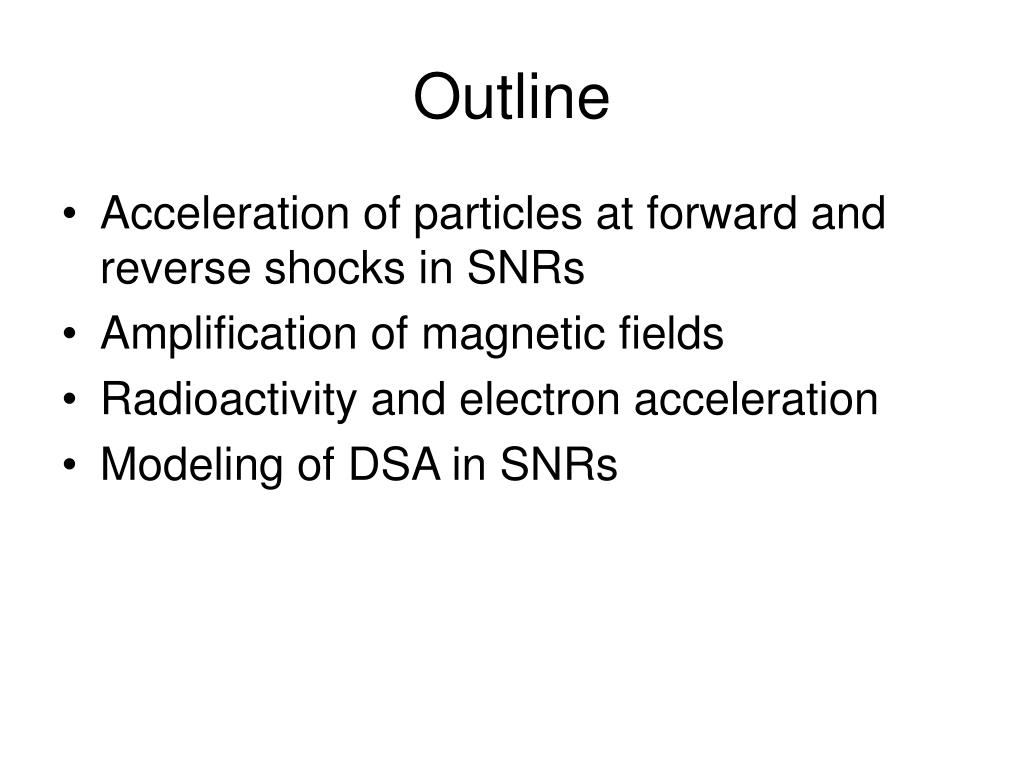 Outline

• Acceleration of particles at forward and reverse shocks in SNRs
• Amplification of magnetic fields
• Radioactivity and electron acceleration
• Modeling of DSA in SNRs